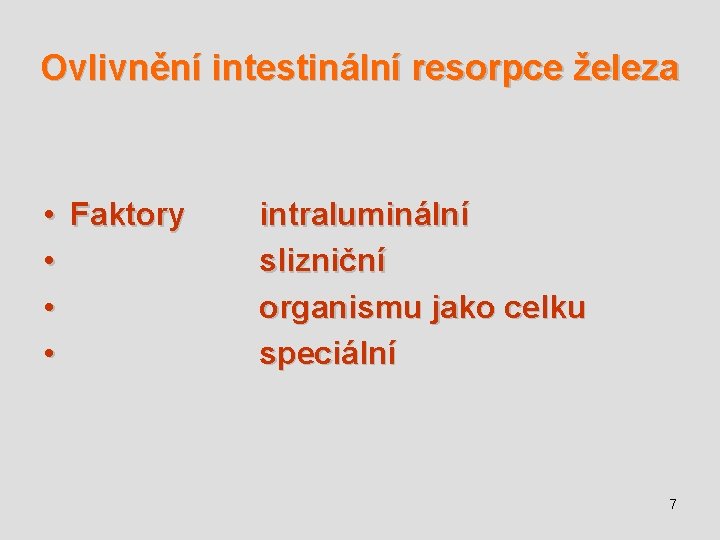 Ovlivnění intestinální resorpce železa

• Faktory intraluminální
• slizniční
• organismu jako celku
• speciální

7